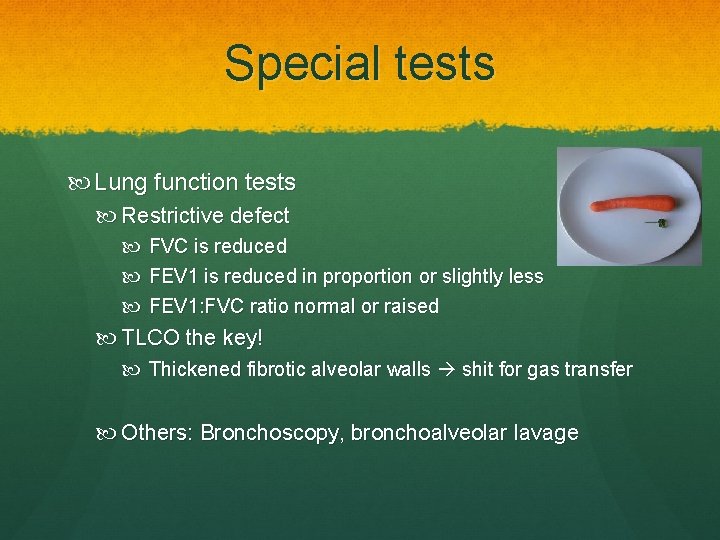 Special tests

Lung function tests

Restrictive defect

FVC is reduced

FEV1 is reduced in proportion or slightly less

FEV1:FVC ratio normal or raised

TLCO the key!

Thickened fibrotic alveolar walls → shit for gas transfer

Others: Bronchoscopy, bronchoalveolar lavage